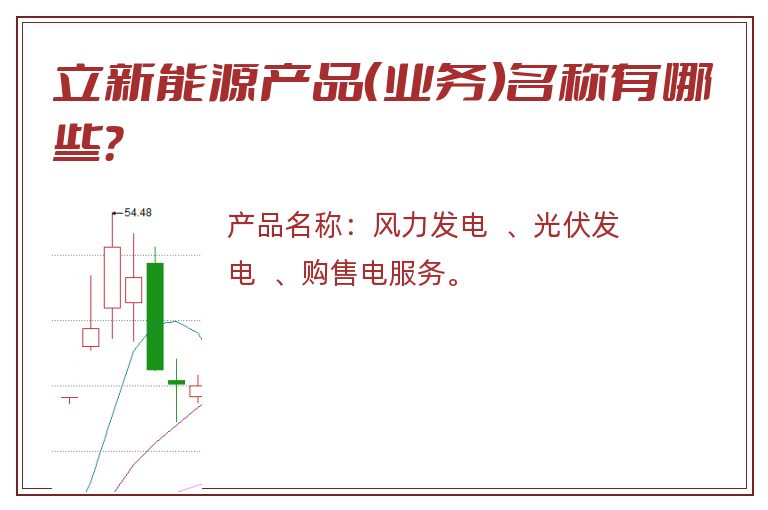 立新能源产品(业务)名称有哪些?

54.48

产品名称：风力发电 、光伏发电 、购售电服务。